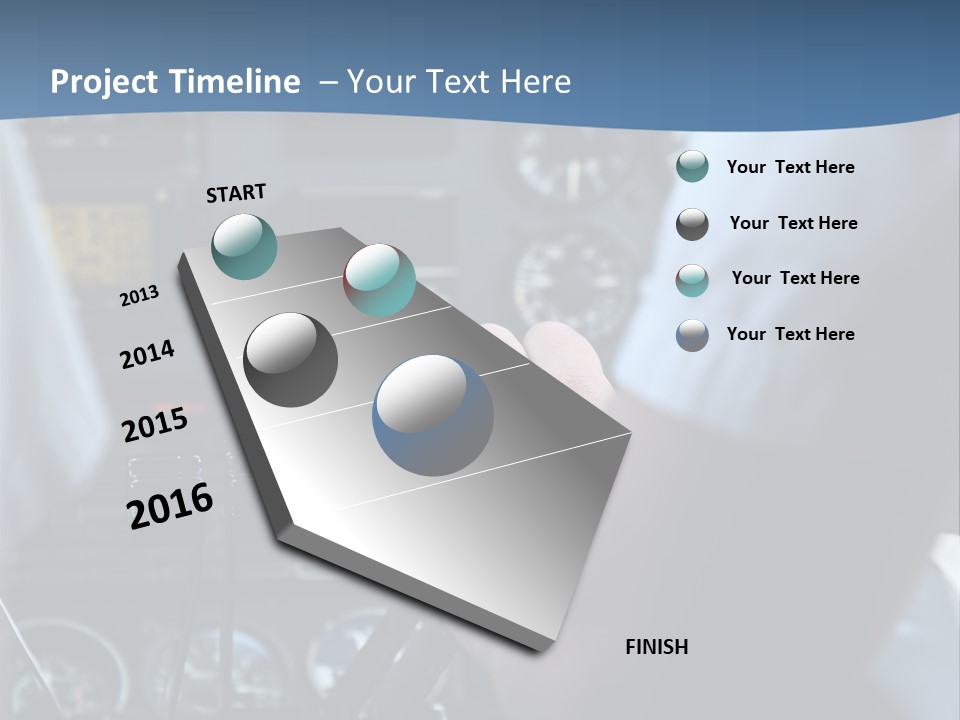 Project Timeline – Your Text Here

START

2013

2014

2015

2016

FINISH

Your Text Here

Your Text Here

Your Text Here

Your Text Here